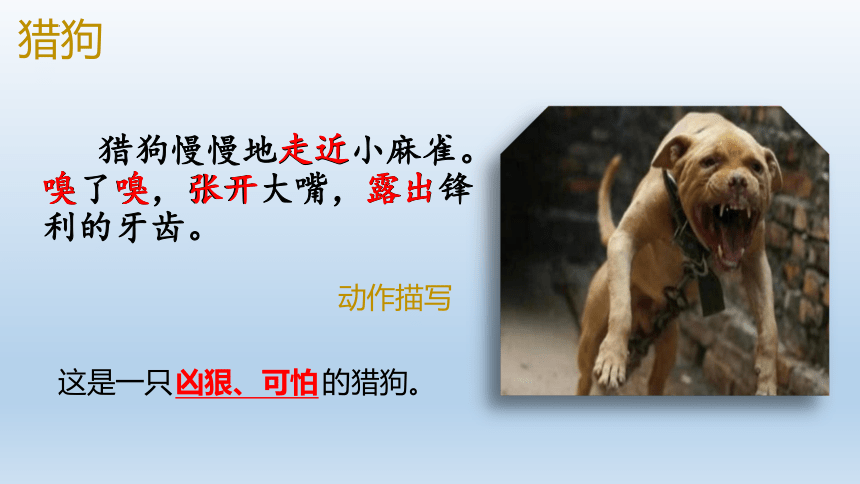 猎狗

猎狗慢慢地走近小麻雀。嗅了嗅，张开大嘴，露出锋利的牙齿。

动作描写

这是一只凶狠、可怕的猎狗。